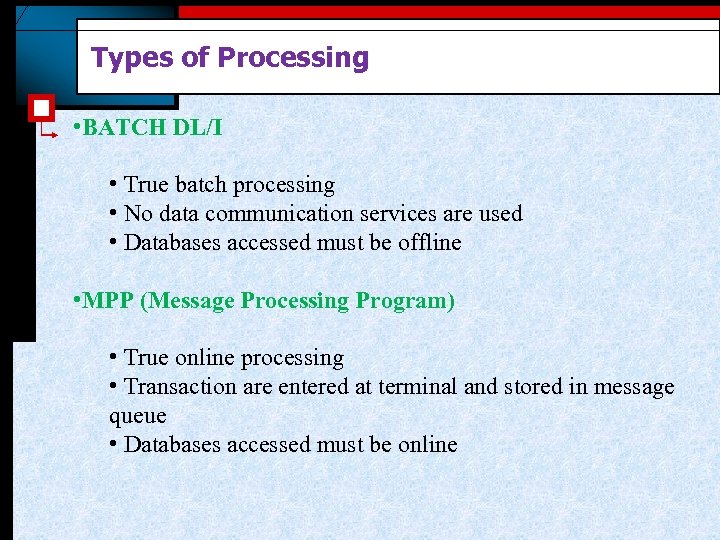 Types of Processing

•BATCH DL/I

• True batch processing
• No data communication services are used
• Databases accessed must be offline

•MPP (Message Processing Program)

• True online processing
• Transaction are entered at terminal and stored in message queue
• Databases accessed must be online